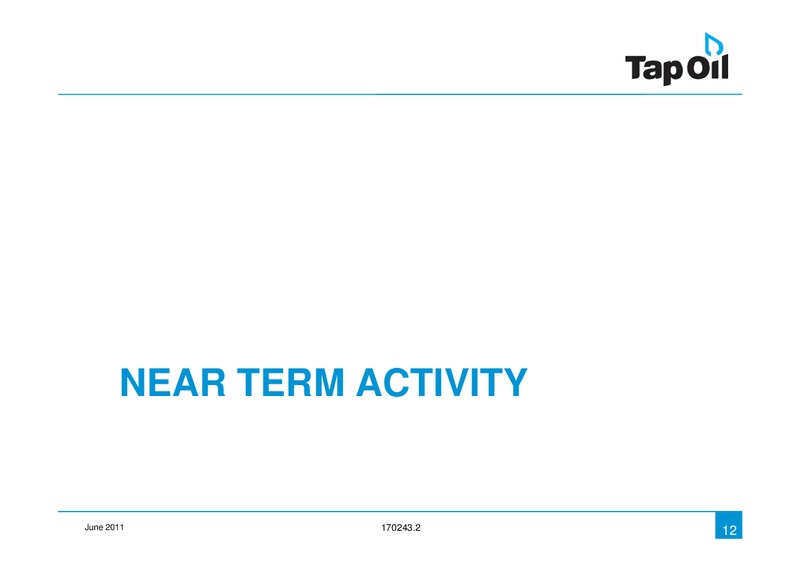 Tap Oil

NEAR TERM ACTIVITY

June 2011

170243.2

12